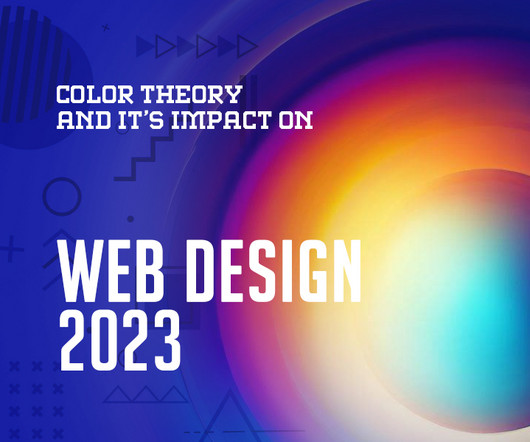 COLOR THEORY AND IT'S IMPACT ON

WEB DESIGN 2023